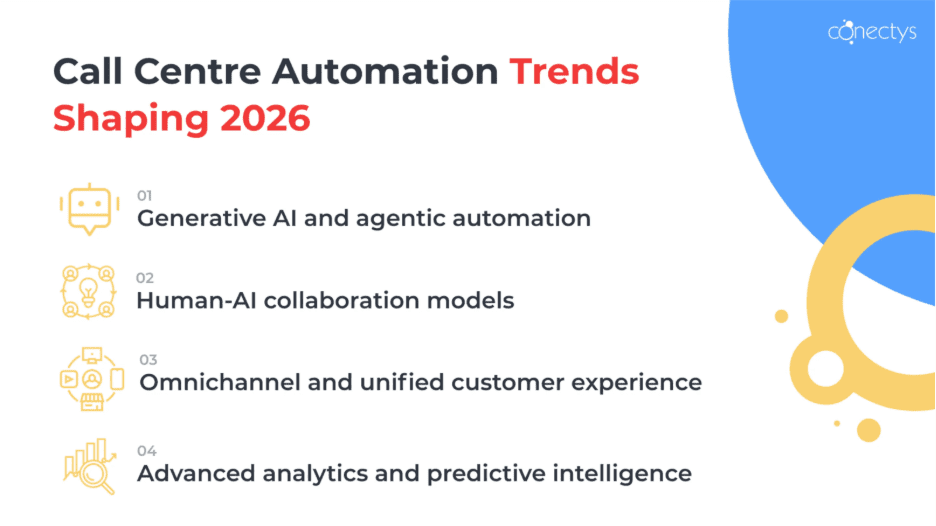 conectys

Call Centre Automation Trends Shaping 2026

01
Generative AI and agentic automation

02
Human-AI collaboration models

03
Omnichannel and unified customer experience

04
Advanced analytics and predictive intelligence